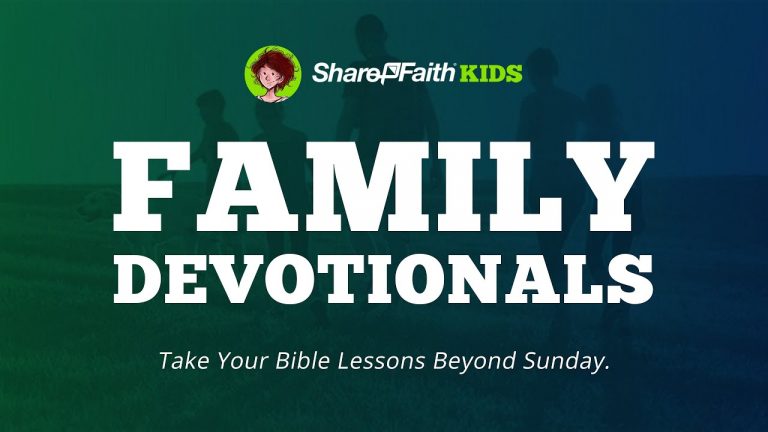 ShareFaith KIDS

FAMILY DEVOTIONALS

Take Your Bible Lessons Beyond Sunday.